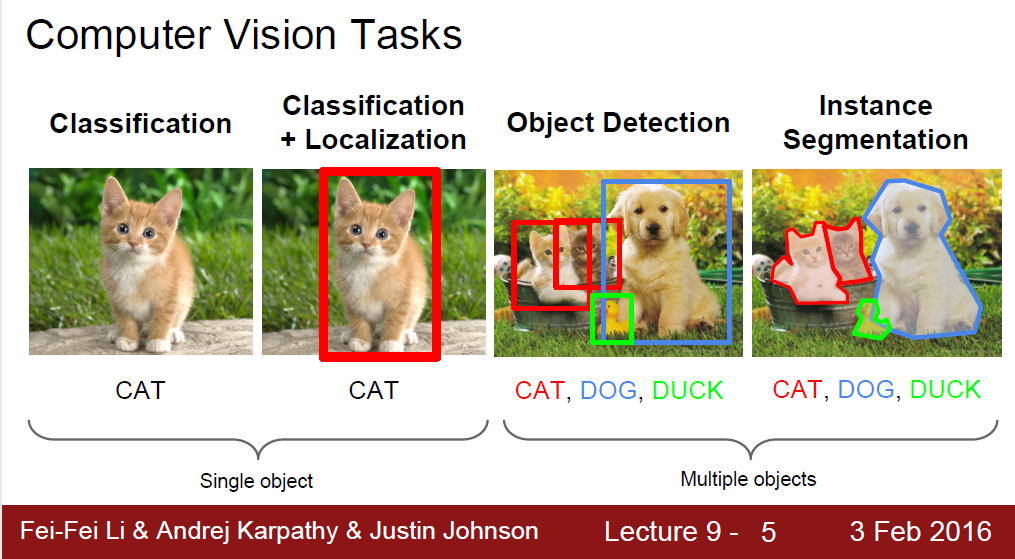 Computer Vision Tasks

Classification

Classification + Localization

Object Detection

Instance Segmentation

CAT

CAT

CAT, DOG, DUCK

CAT, DOG, DUCK

Single object

Multiple objects

Fei-Fei Li & Andrej Karpathy & Justin Johnson

Lecture 9 - 5

3 Feb 2016